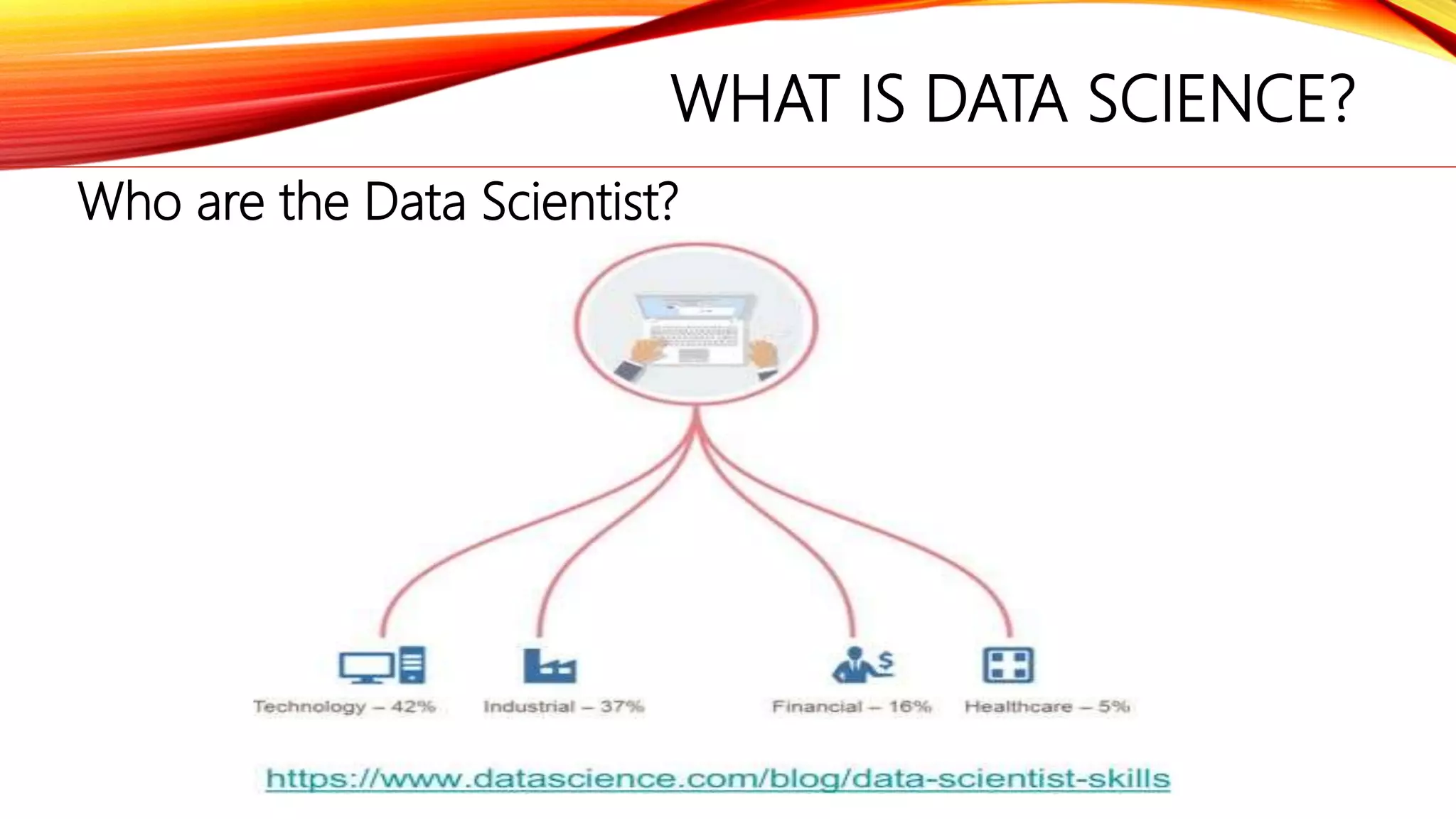 WHAT IS DATA SCIENCE?

Who are the Data Scientist?

Technology – 42%

Industrial – 37%

Financial – 16%

Healthcare – 5%

https://www.datascience.com/blog/data-scientist-skills